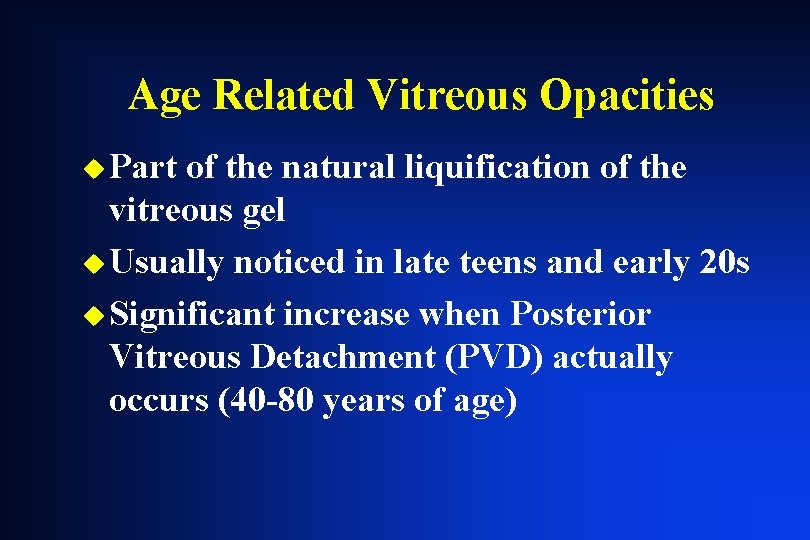 Age Related Vitreous Opacities

• Part of the natural liquification of the vitreous gel
• Usually noticed in late teens and early 20s
• Significant increase when Posterior Vitreous Detachment (PVD) actually occurs (40-80 years of age)